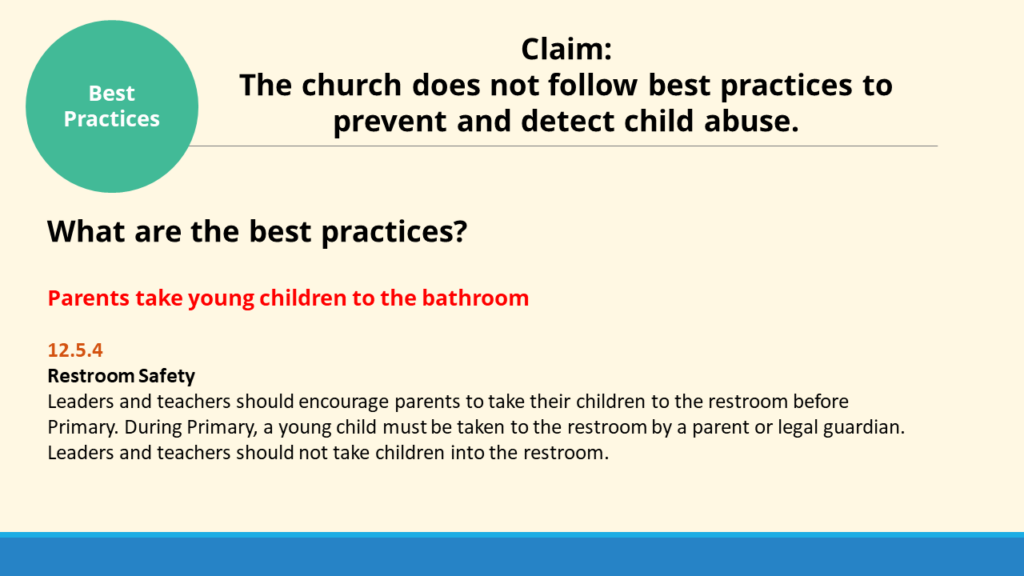 Best Practices

Claim:
The church does not follow best practices to prevent and detect child abuse.

What are the best practices?

Parents take young children to the bathroom

12.5.4
Restroom Safety
Leaders and teachers should encourage parents to take their children to the restroom before Primary. During Primary, a young child must be taken to the restroom by a parent or legal guardian. Leaders and teachers should not take children into the restroom.